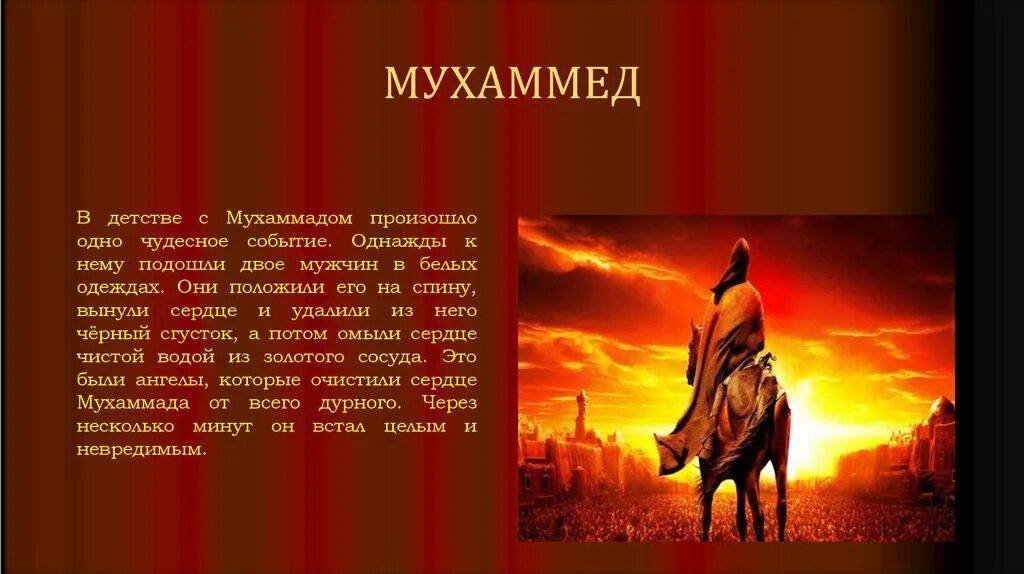 МУХАММЕД

В детстве с Мухаммадом произошло одно чудесное событие. Однажды к нему подошли двое мужчин в белых одеждах. Они положили его на спину, вынули сердце и удалили из него чёрный сгусток, а потом омыли сердце чистой водой из золотого сосуда. Это были ангелы, которые очистили сердце Мухаммада от всего дурного. Через несколько минут он встал целым и невредимым.